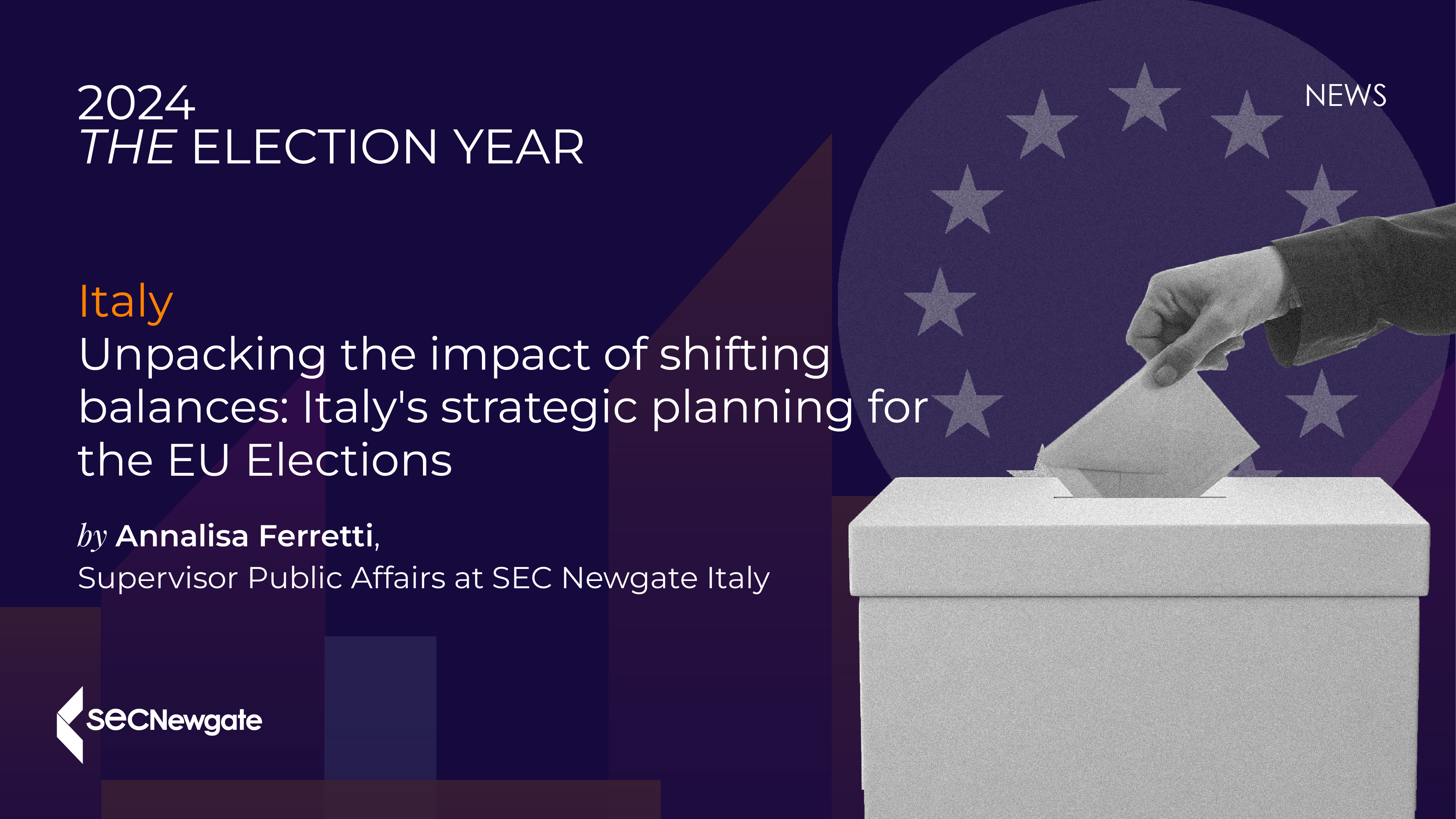 2024
THE ELECTION YEAR

NEWS

Italy
Unpacking the impact of shifting balances: Italy's strategic planning for the EU Elections

by Annalisa Ferretti,
Supervisor Public Affairs at SEC Newgate Italy

SECNewgate